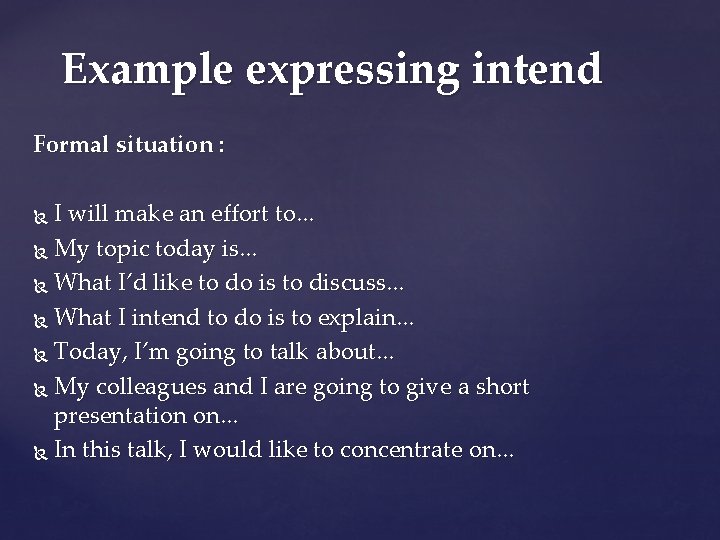 Example expressing intend

Formal situation :

I will make an effort to...
My topic today is...
What I'd like to do is to discuss...
What I intend to do is to explain...
Today, I'm going to talk about...
My colleagues and I are going to give a short presentation on...
In this talk, I would like to concentrate on...